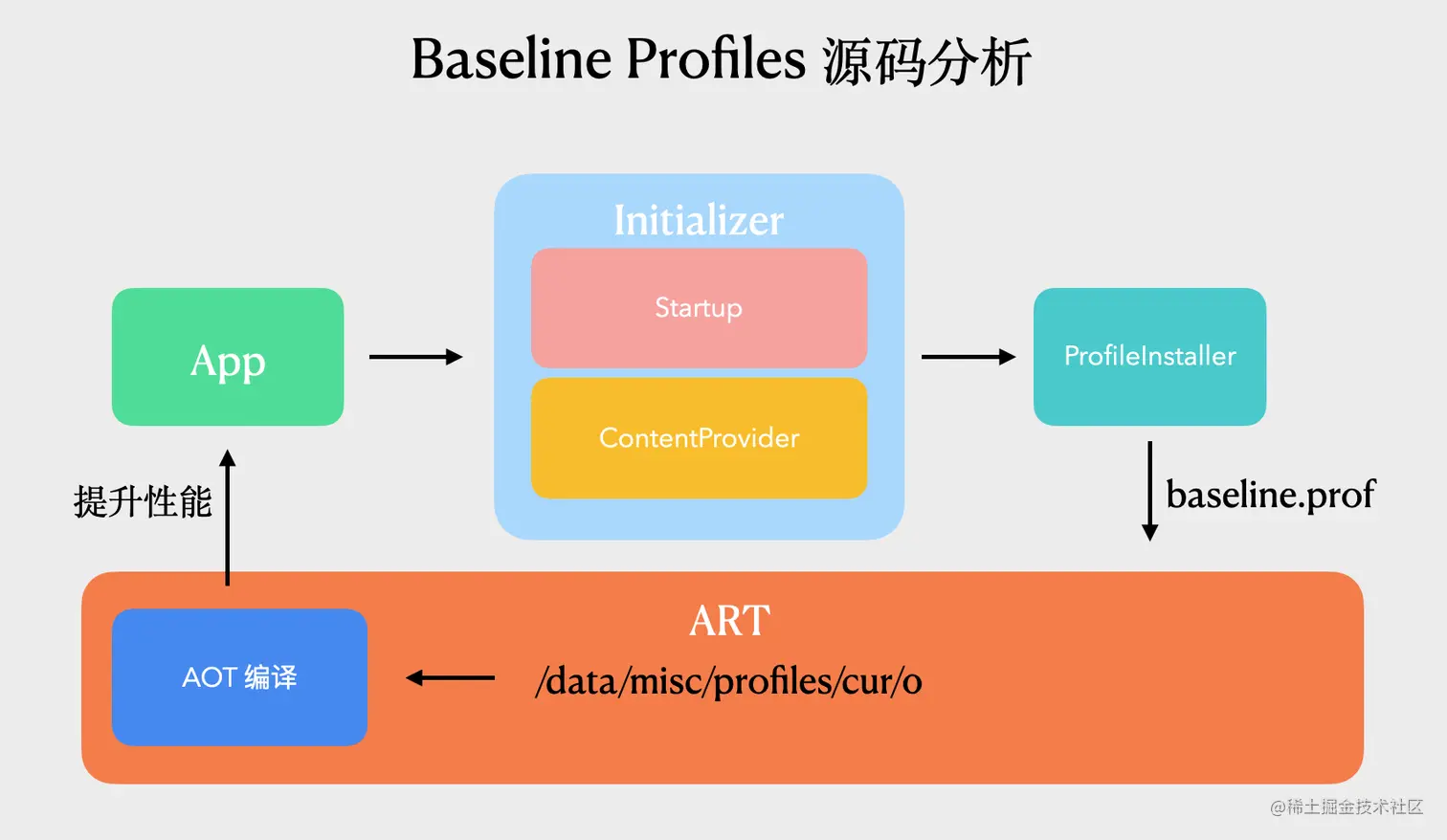 Baseline Profiles 源码分析

App

Initializer

Startup

ContentProvider

ProfileInstaller

提升性能

baseline.prof

ART

AOT 编译

/data/misc/profiles/cur/o

@稀土掘金技术社区